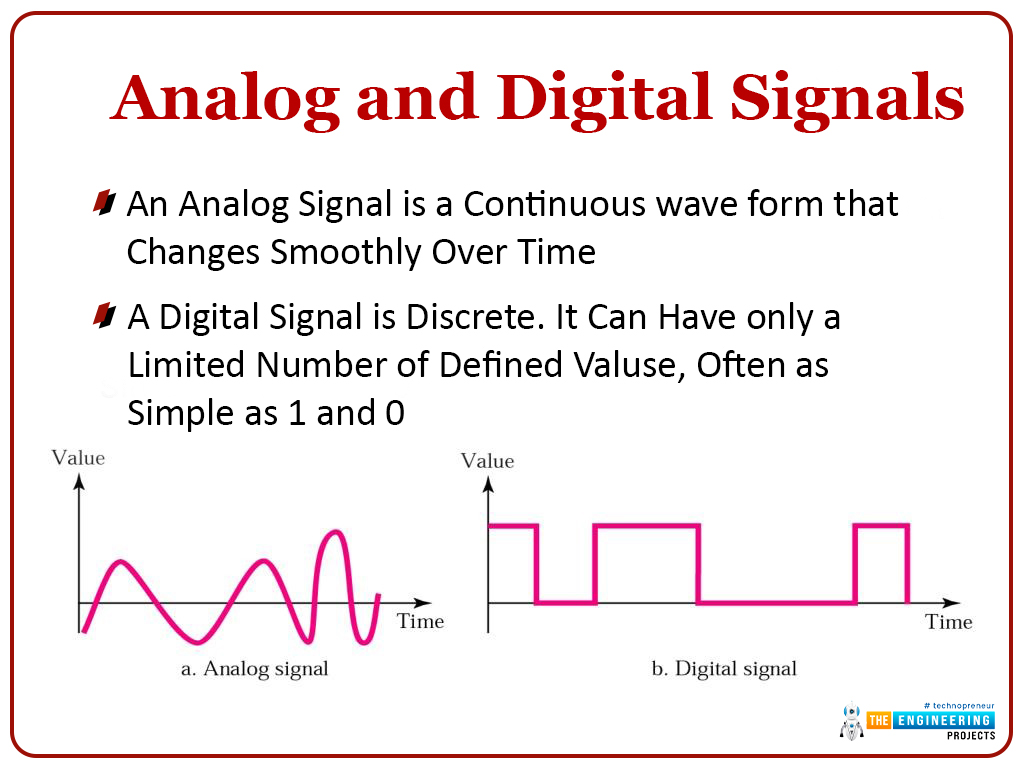 Analog and Digital Signals

An Analog Signal is a Continuous wave form that Changes Smoothly Over Time

A Digital Signal is Discrete. It Can Have only a Limited Number of Defined Valuse, Often as Simple as 1 and 0

Value

Time

a. Analog signal

Value

Time

b. Digital signal

# technopreneur
THE ENGINEERING
PROJECTS